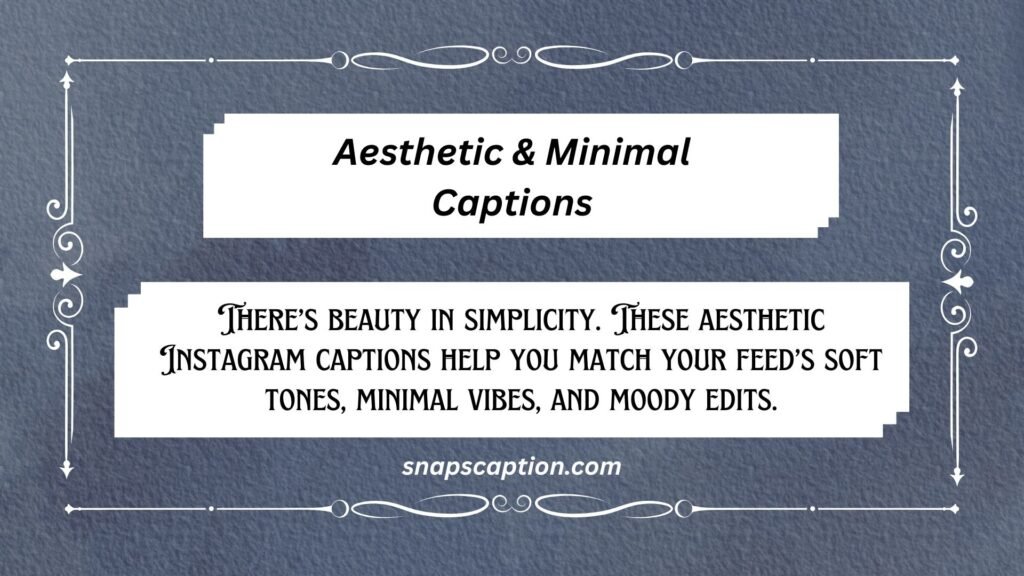 Aesthetic & Minimal Captions

There's beauty in simplicity. These aesthetic Instagram captions help you match your feed's soft tones, minimal vibes, and moody edits.

snapscaption.com